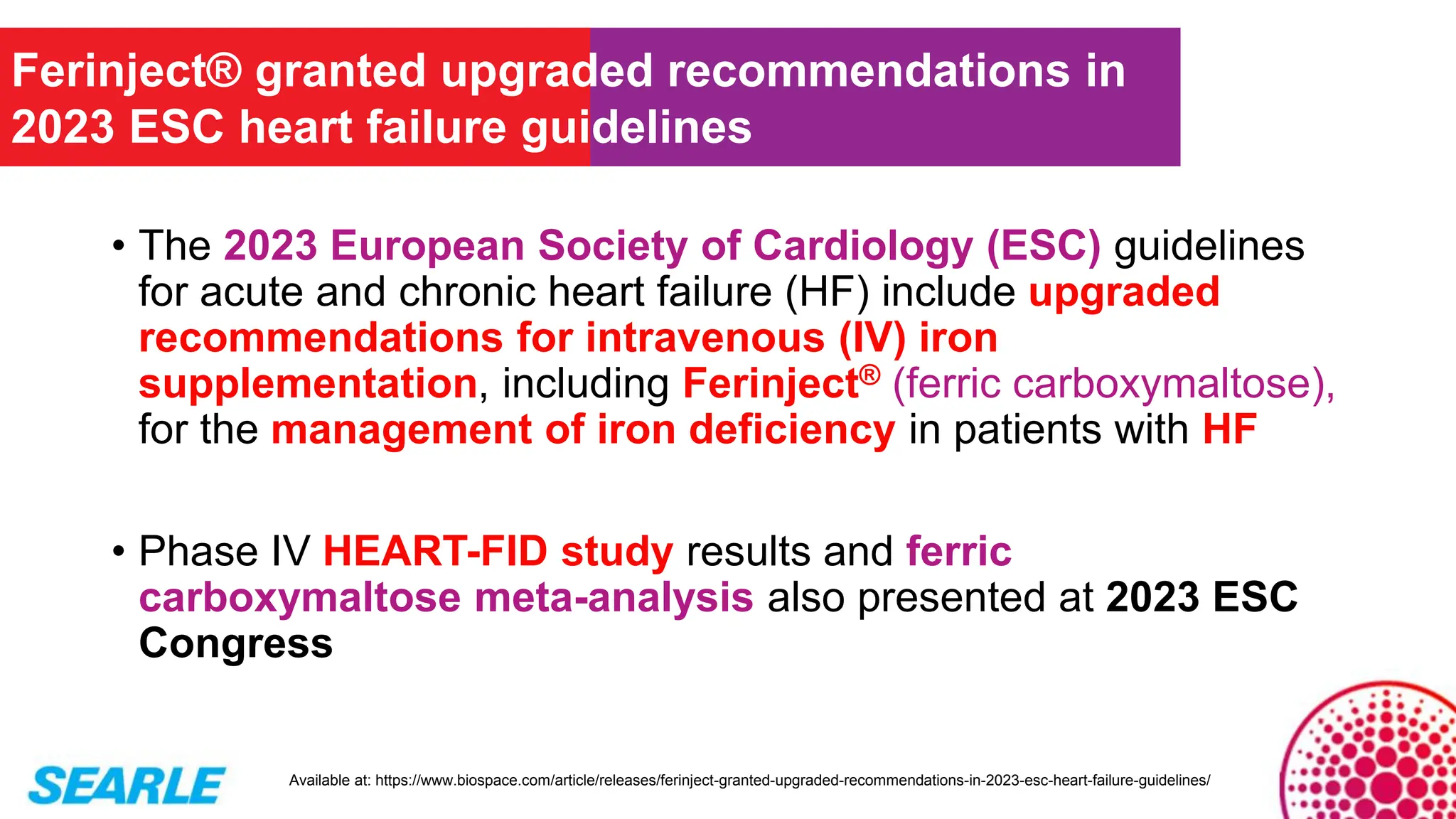 Ferinject® granted upgraded recommendations in 2023 ESC heart failure guidelines

• The 2023 European Society of Cardiology (ESC) guidelines for acute and chronic heart failure (HF) include upgraded recommendations for intravenous (IV) iron supplementation, including Ferinject® (ferric carboxymaltose), for the management of iron deficiency in patients with HF

• Phase IV HEART-FID study results and ferric carboxymaltose meta-analysis also presented at 2023 ESC Congress

SEARLE

Available at: https://www.biospace.com/article/releases/ferinject-granted-upgraded-recommendations-in-2023-esc-heart-failure-guidelines/